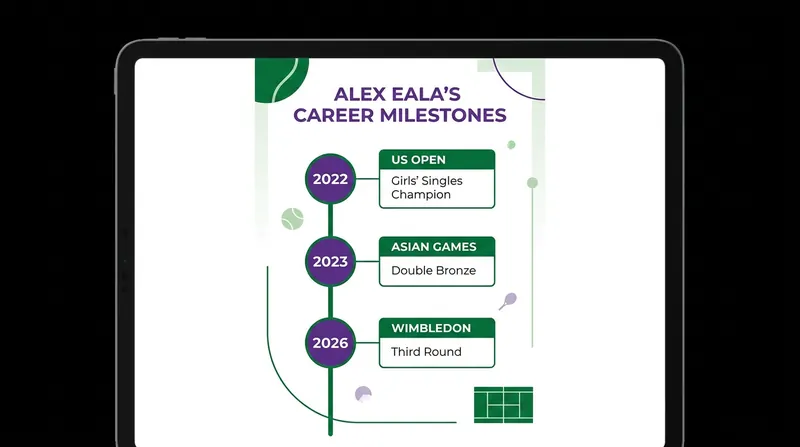 ALEX EALA'S CAREER MILESTONES

2022

US OPEN

Girls' Singles Champion

2023

ASIAN GAMES

Double Bronze

2026

WIMBLEDON

Third Round